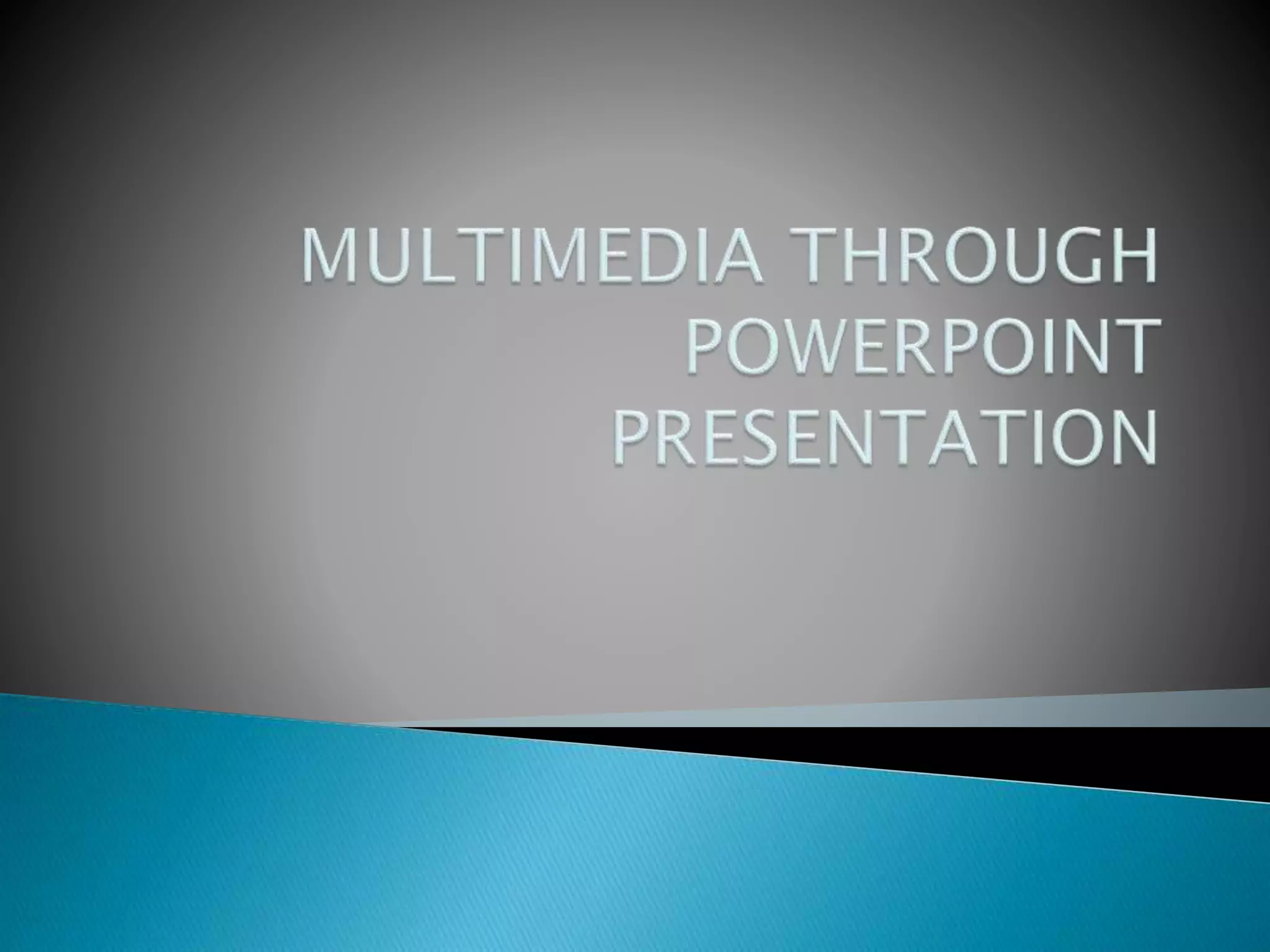 MULTIMEDIA THROUGH POWERPOINT PRESENTATION